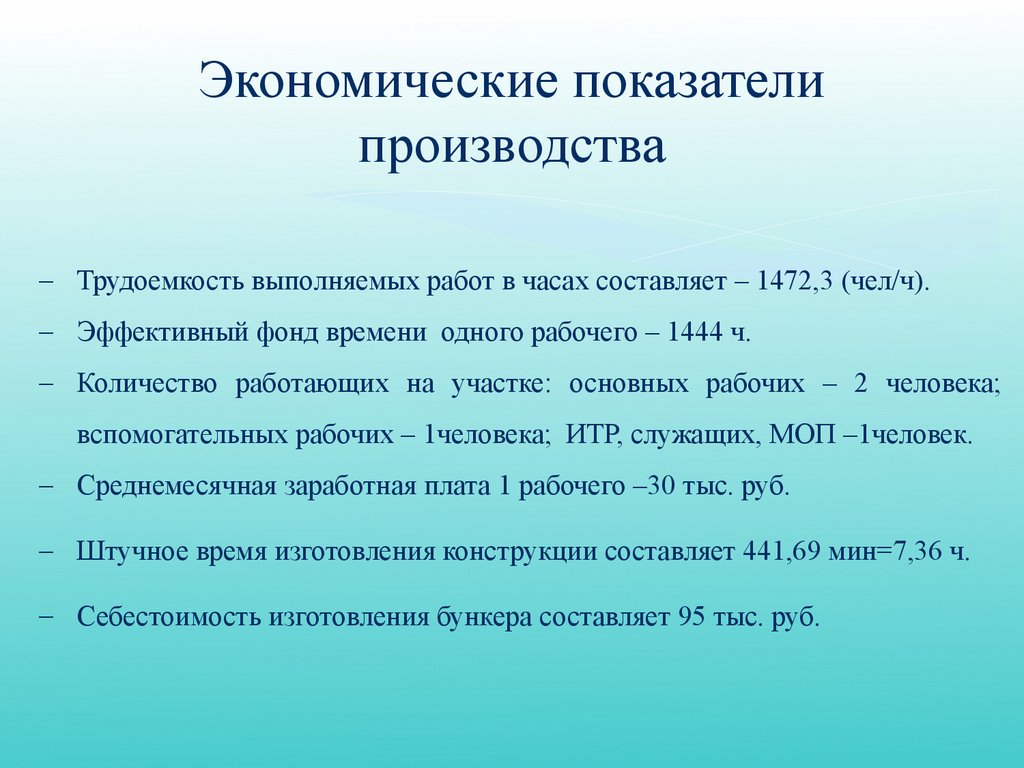 Экономические показатели производства

– Трудоемкость выполняемых работ в часах составляет – 1472,3 (чел/ч).
– Эффективный фонд времени одного рабочего – 1444 ч.
– Количество работающих на участке: основных рабочих – 2 человека; вспомогательных рабочих – 1человека; ИТР, служащих, МОП –1человек.
– Среднемесячная заработная плата 1 рабочего –30 тыс. руб.
– Штучное время изготовления конструкции составляет 441,69 мин=7,36 ч.
– Себестоимость изготовления бункера составляет 95 тыс. руб.